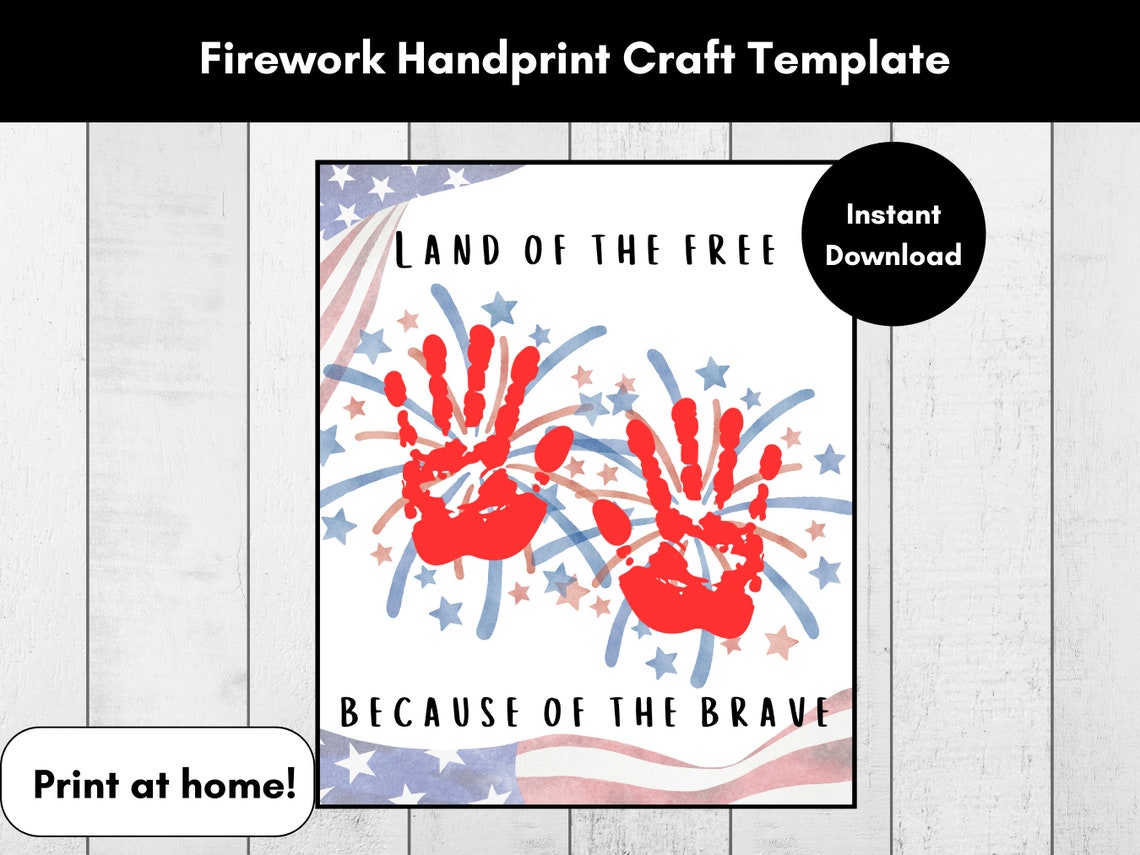 Firework Handprint Craft Template

Instant Download

LAND OF THE FREE

BECAUSE OF THE BRAVE

Print at home!